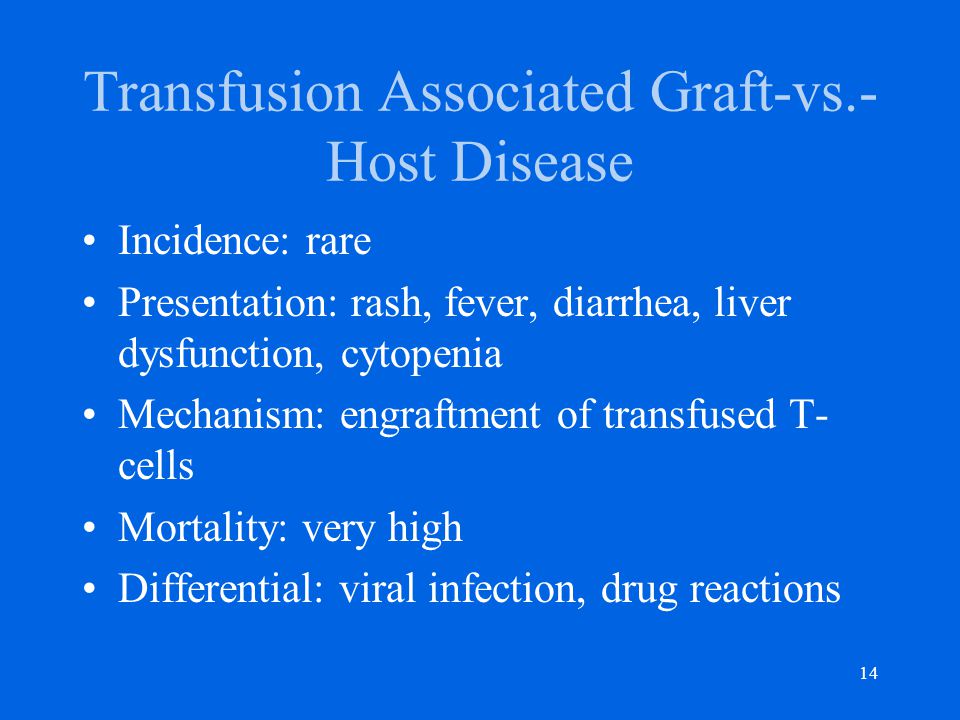 Transfusion Associated Graft-vs.-Host Disease

• Incidence: rare
• Presentation: rash, fever, diarrhea, liver dysfunction, cytopenia
• Mechanism: engraftment of transfused T-cells
• Mortality: very high
• Differential: viral infection, drug reactions

14